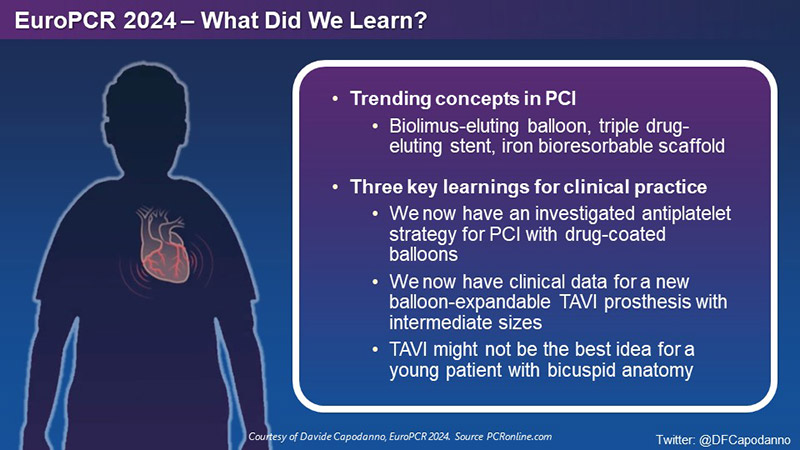 EuroPCR 2024 – What Did We Learn?

• Trending concepts in PCI
  • Biolimus-eluting balloon, triple drug-eluting stent, iron bioresorbable scaffold
• Three key learnings for clinical practice
  • We now have an investigated antiplatelet strategy for PCI with drug-coated balloons
  • We now have clinical data for a new balloon-expandable TAVI prosthesis with intermediate sizes
  • TAVI might not be the best idea for a young patient with bicuspid anatomy

Courtesy of Davide Capodanno, EuroPCR 2024. Source PCRonline.com

Twitter: @DFCapodanno